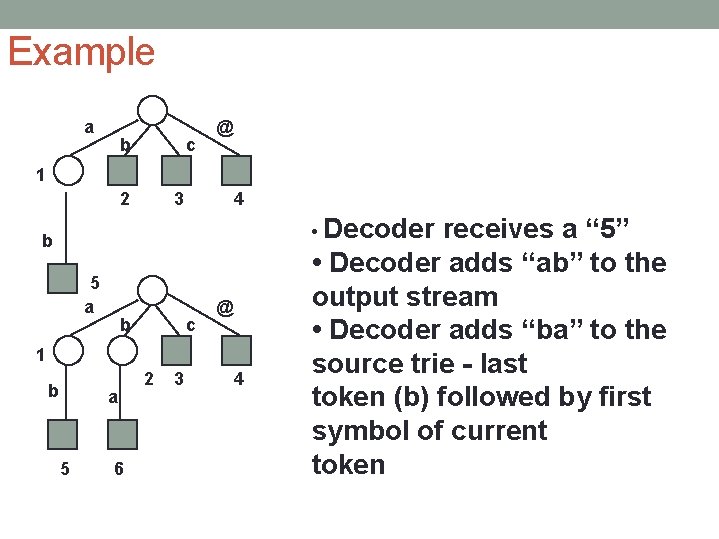 Example

a
b
c
@
1
2
3
4
b
5

a
b
c
@
1
2
3
4
b
a
5
6

• Decoder receives a “5”
• Decoder adds “ab” to the output stream
• Decoder adds “ba” to the source trie - last token (b) followed by first symbol of current token